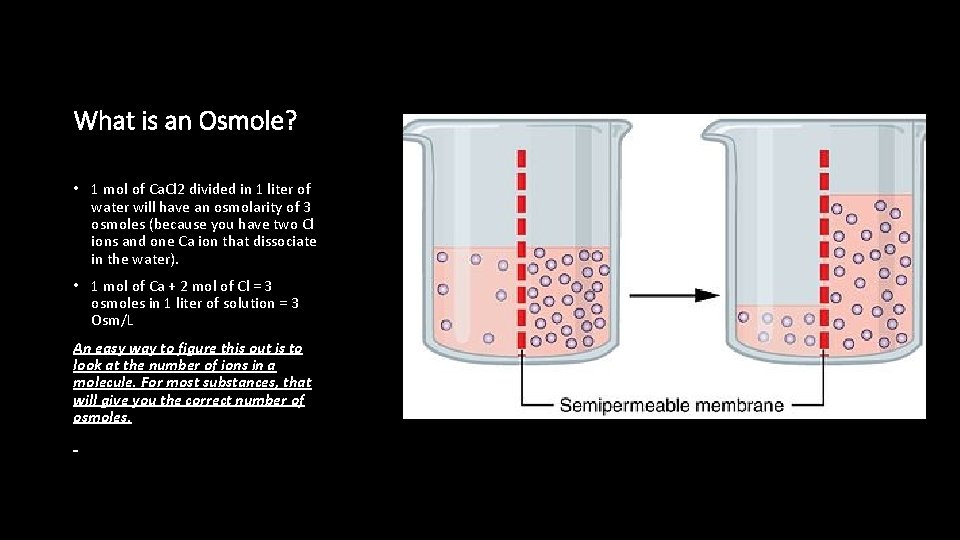 What is an Osmole?

• 1 mol of CaCl2 divided in 1 liter of water will have an osmolarity of 3 osmoles (because you have two Cl ions and one Ca ion that dissociate in the water).

• 1 mol of Ca + 2 mol of Cl = 3 osmoles in 1 liter of solution = 3 Osm/L

An easy way to figure this out is to look at the number of ions in a molecule. For most substances, that will give you the correct number of osmoles.

Semipermeable membrane